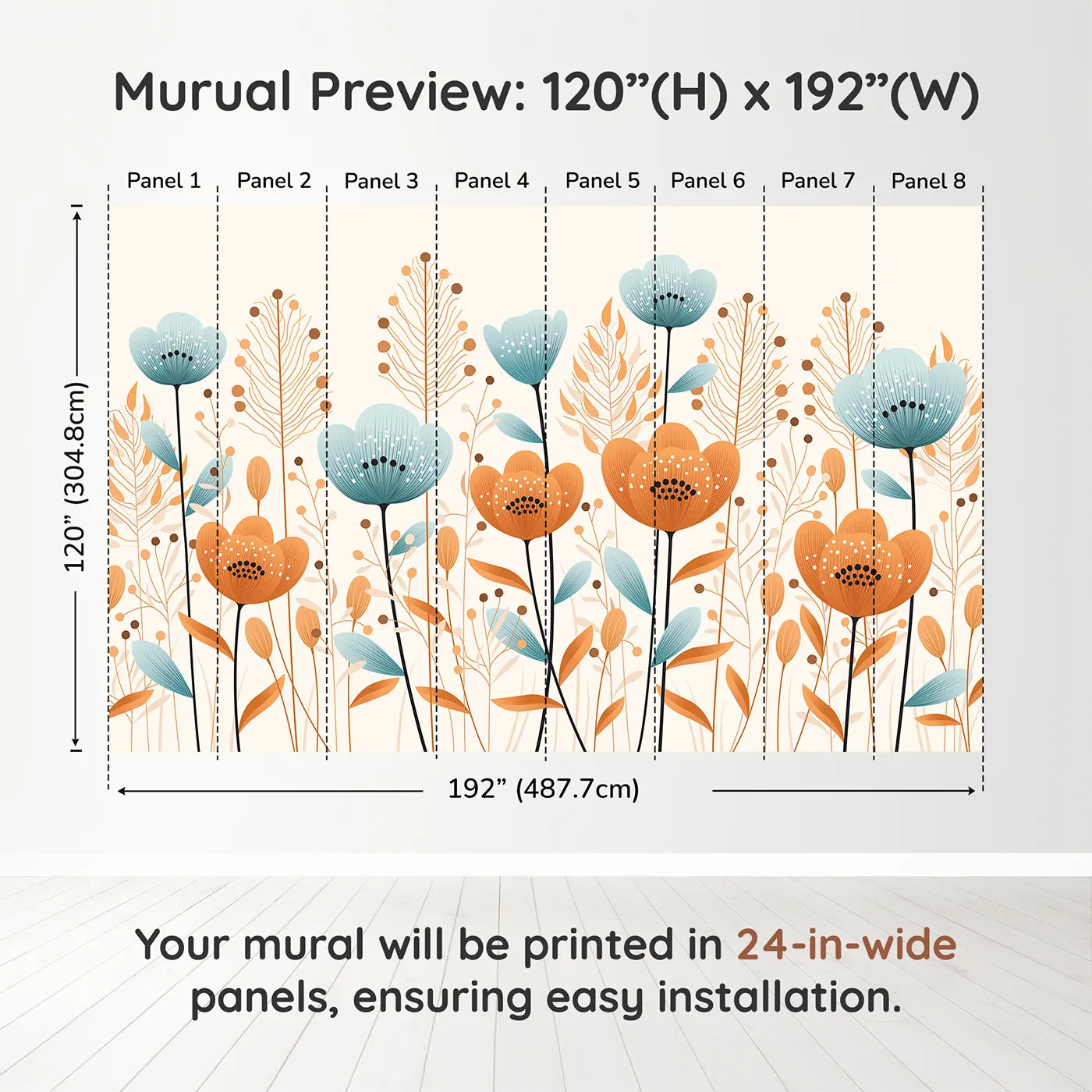 Murual Preview: 120”(H) x 192”(W)

Panel 1 Panel 2 Panel 3 Panel 4 Panel 5 Panel 6 Panel 7 Panel 8

120” (304.8cm)

192” (487.7cm)

Your mural will be printed in 24-in-wide panels, ensuring easy installation.